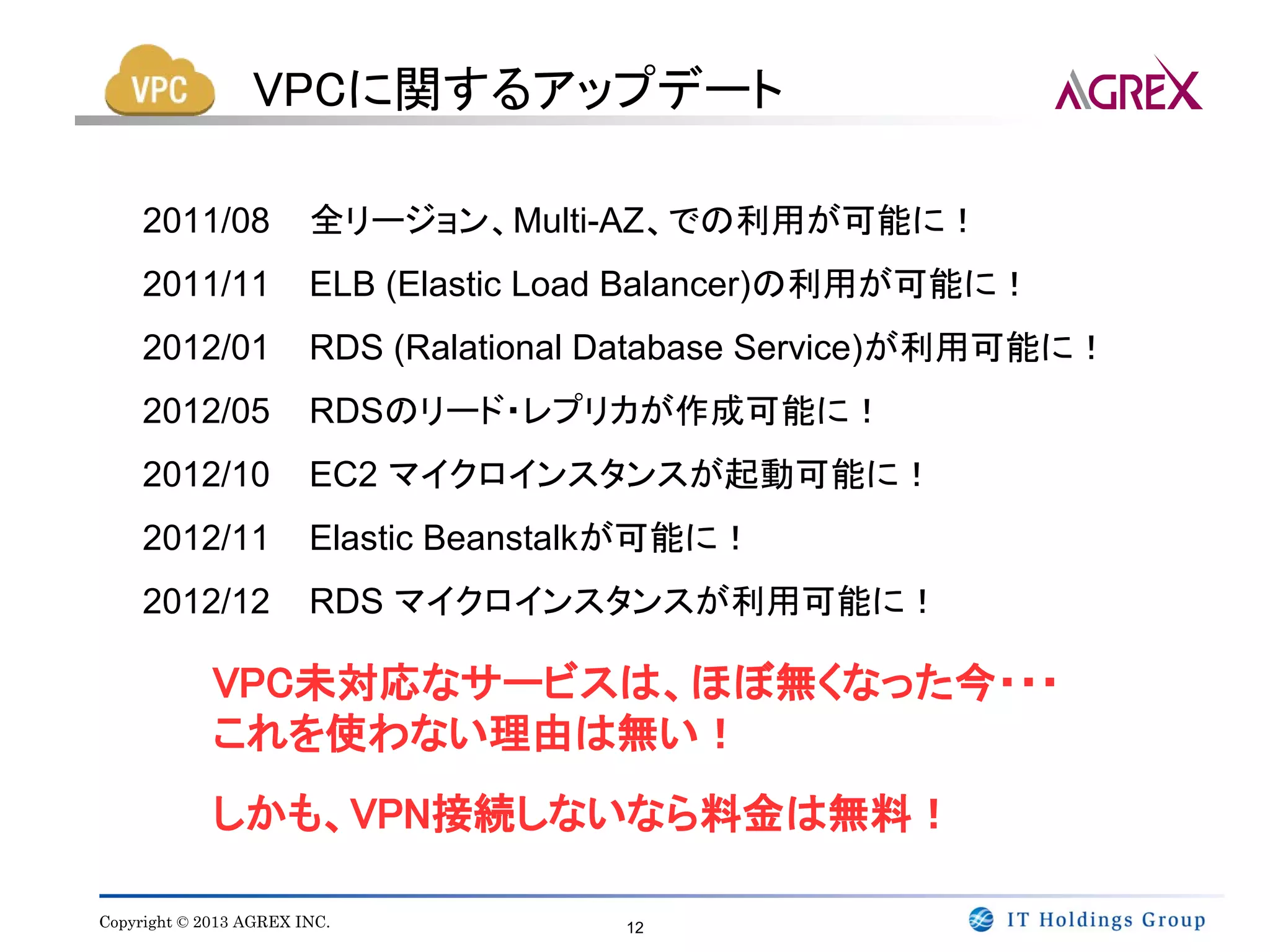 VPC

VPCに関するアップデート

AGREX

2011/08 全リージョン、Multi-AZ、での利用が可能に！

2011/11 ELB (Elastic Load Balancer)の利用が可能に！

2012/01 RDS (Ralational Database Service)が利用可能に！

2012/05 RDSのリード・レプリカが作成可能に！

2012/10 EC2 マイクロインスタンスが起動可能に！

2012/11 Elastic Beanstalkが可能に！

2012/12 RDS マイクロインスタンスが利用可能に！

VPC未対応なサービスは、ほぼ無くなった今・・・
これを使わない理由は無い！

しかも、VPN接続しないなら料金は無料！

Copyright © 2013 AGREX INC.

12

IT Holdings Group